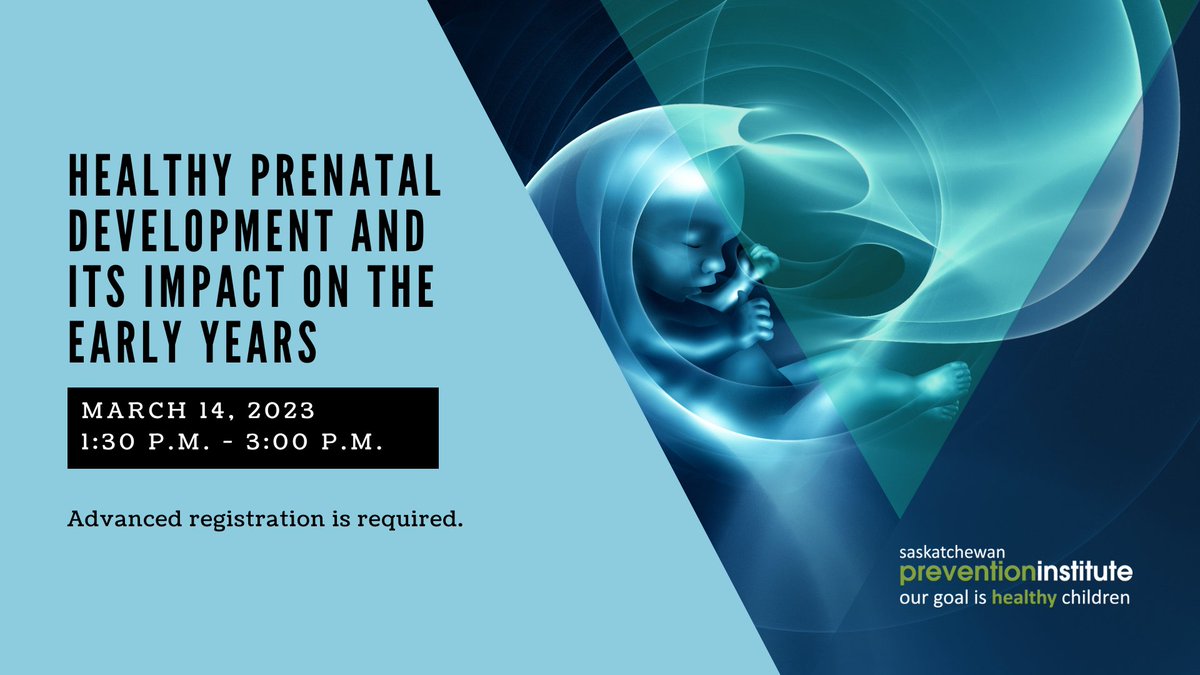 HEALTHY PRENATAL DEVELOPMENT AND ITS IMPACT ON THE EARLY YEARS

MARCH 14, 2023
1:30 P.M. - 3:00 P.M.

Advanced registration is required.

saskatchewan
preventioninstitute
our goal is healthy children